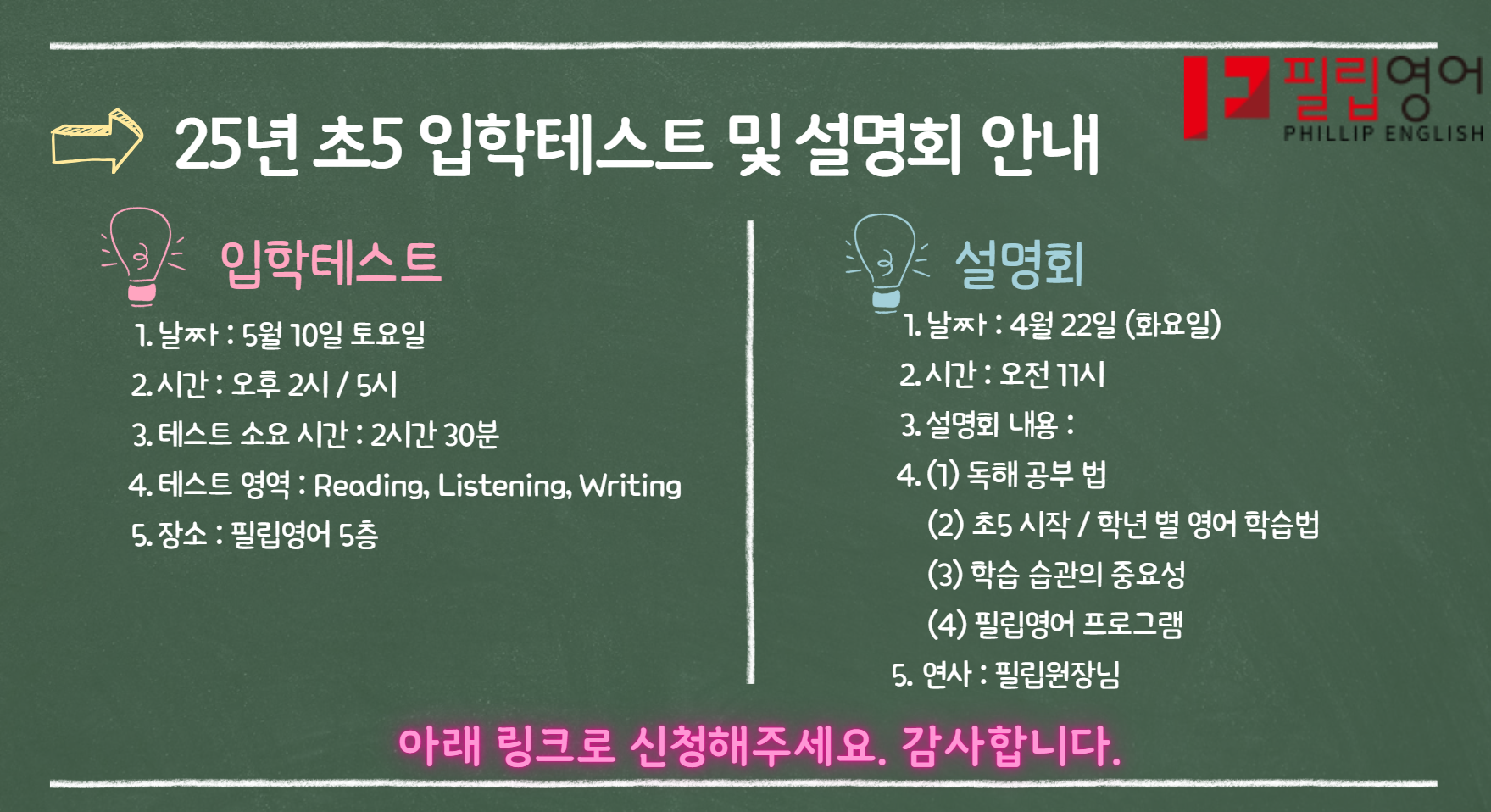 필립영어
PHILLIP ENGLISH

25년 초5 입학테스트 및 설명회 안내

입학테스트

1. 날짜 : 5월 10일 토요일
2. 시간 : 오후 2시 / 5시
3. 테스트 소요 시간 : 2시간 30분
4. 테스트 영역 : Reading, Listening, Writing
5. 장소 : 필립영어 5층

설명회

1. 날짜 : 4월 22일 (화요일)
2. 시간 : 오전 11시
3. 설명회 내용 :
4. (1) 독해 공부 법
(2) 초5 시작 / 학년 별 영어 학습법
(3) 학습 습관의 중요성
(4) 필립영어 프로그램
5. 연사 : 필립원장님

아래 링크로 신청해주세요. 감사합니다.